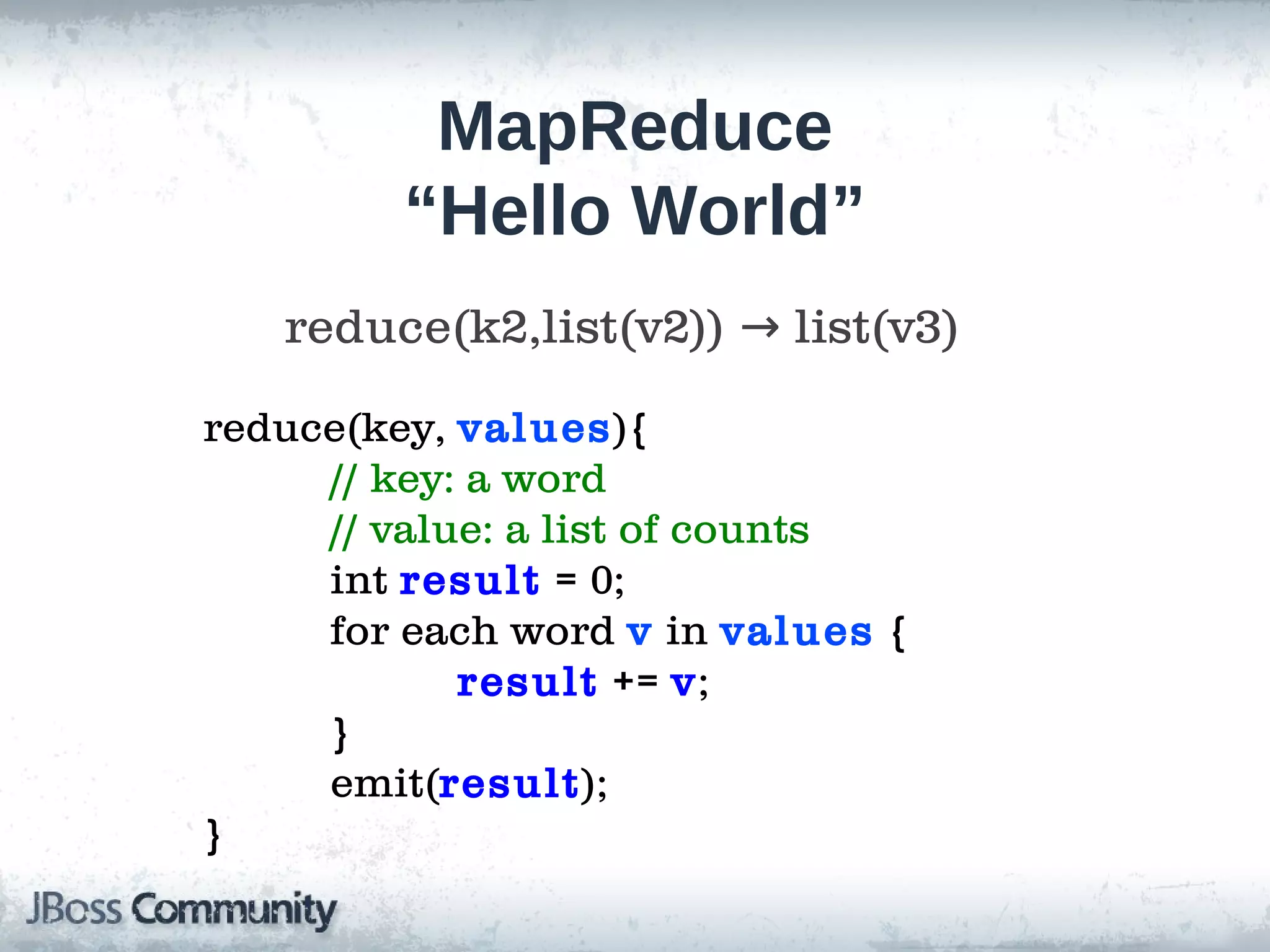 MapReduce
“Hello World”

reduce(k2,list(v2)) → list(v3)

reduce(key, values){
// key: a word
// value: a list of counts
int result = 0;
for each word v in values {
result += v;
}
emit(result);
}

JBoss Community